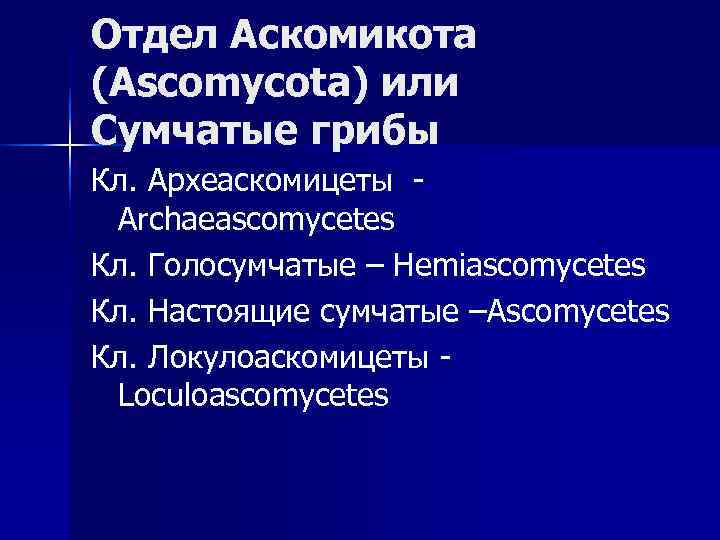 Отдел Аскомикота (Ascomycota) или Сумчатые грибы

Кл. Археаскомицеты - Archaeascomycetes

Кл. Голосумчатые – Hemiascomycetes

Кл. Настоящие сумчатые –Ascomycetes

Кл. Локулоаскомицеты - Loculoascomycetes